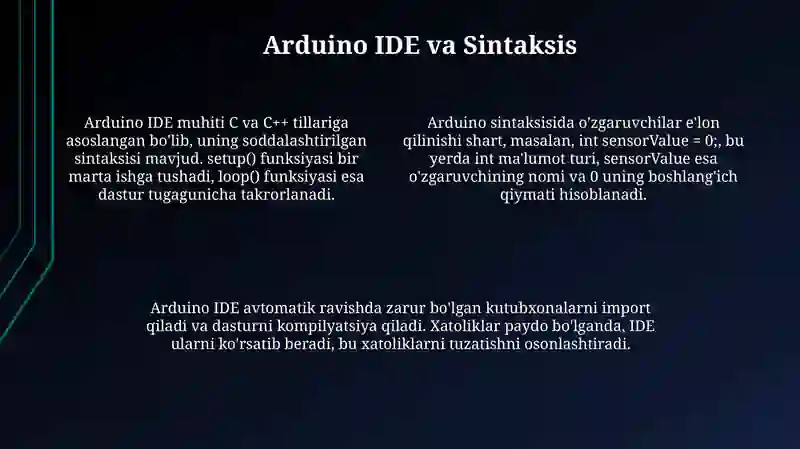 Arduino IDE va Sintaksis

Arduino IDE muhiti C va C++ tillariga asoslangan bo'lib, uning soddalashtirilgan sintaksisi mavjud. setup() funksiyasi bir marta ishga tushadi, loop() funksiyasi esa dastur tugagunicha takrorlanadi.

Arduino sintaksisida o'zgaruvchilar e'lon qilinishi shart, masalan, int sensorValue = 0;, bu yerda int ma'lumot turi, sensorValue esa o'zgaruvchining nomi va 0 uning boshlang'ich qiymati hisoblanadi.

Arduino IDE avtomatik ravishda zarur bo'lgan kutubxonalarni import qiladi va dasturni kompilyatsiya qiladi. Xatoliklar paydo bo'lganda, IDE ularni ko'rsatib beradi, bu xatoliklarni tuzatishni osonlashtiradi.